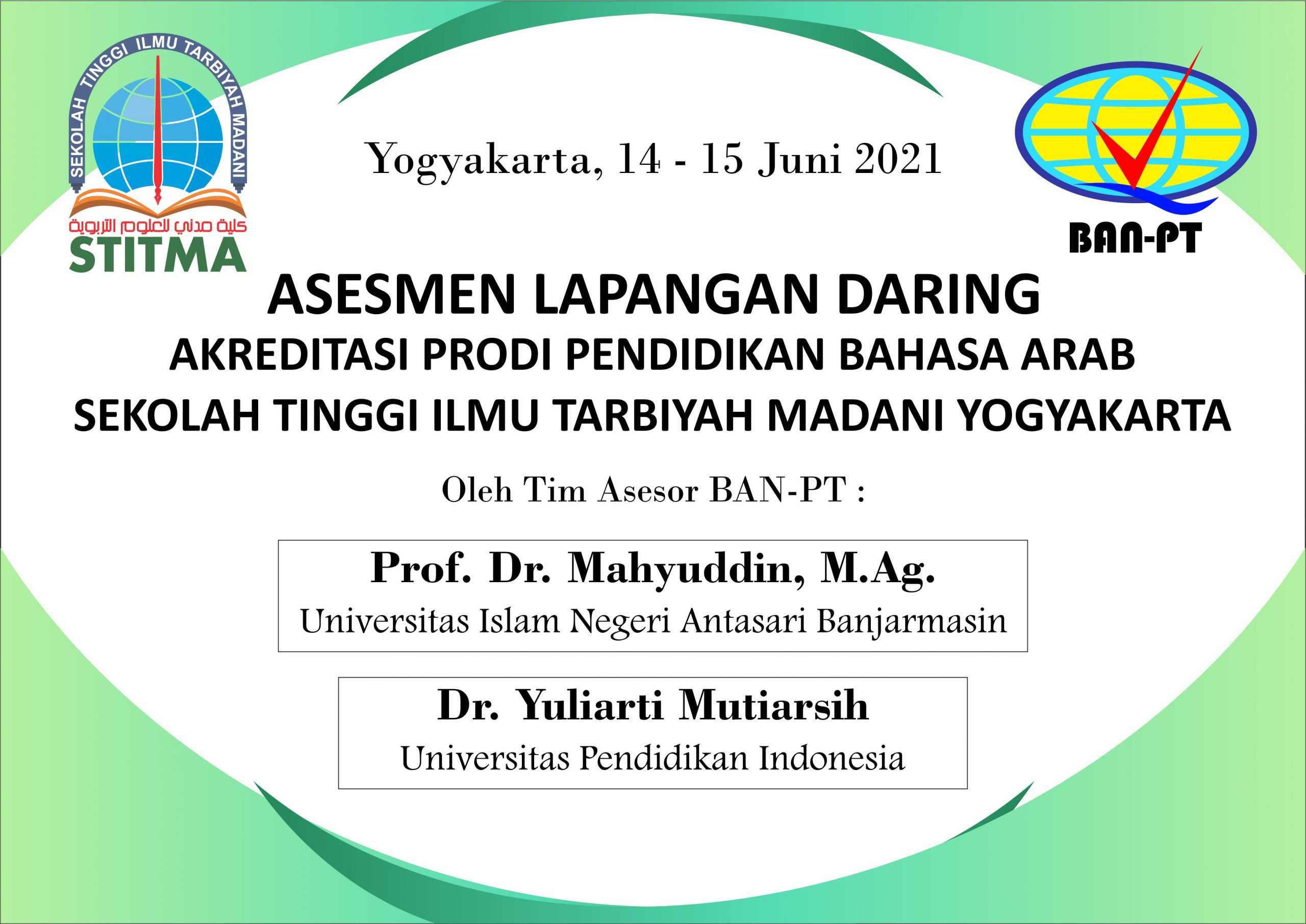 SEKOLAH TINGGI ILMU TARBIYAH MADANI

كلية مدني للعلوم التربوية

STITMA

Yogyakarta, 14 - 15 Juni 2021

BAN-PT

ASESMEN LAPANGAN DARING

AKREDITASI PRODI PENDIDIKAN BAHASA ARAB

SEKOLAH TINGGI ILMU TARBIYAH MADANI YOGYAKARTA

Oleh Tim Asesor BAN-PT :

Prof. Dr. Mahyuddin, M.Ag.
Universitas Islam Negeri Antasari Banjarmasin

Dr. Yuliarti Mutiarsih
Universitas Pendidikan Indonesia